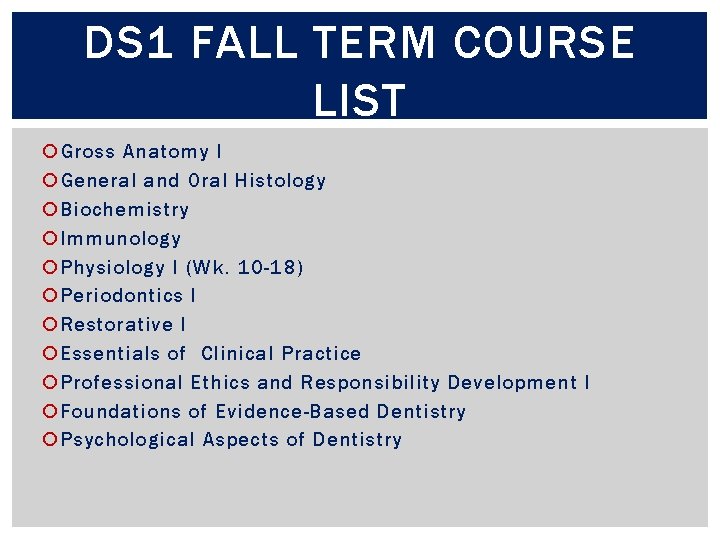 DS1 FALL TERM COURSE LIST

Gross Anatomy I
General and Oral Histology
Biochemistry
Immunology
Physiology I (Wk. 10-18)
Periodontics I
Restorative I
Essentials of Clinical Practice
Professional Ethics and Responsibility Development I
Foundations of Evidence-Based Dentistry
Psychological Aspects of Dentistry